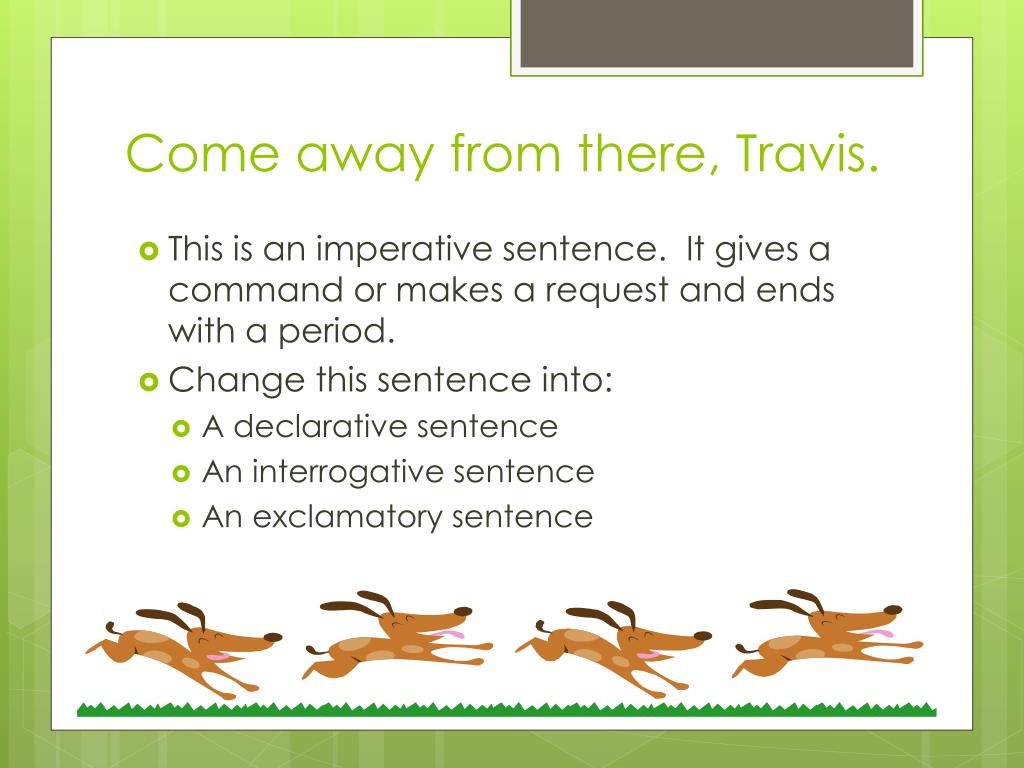 Come away from there, Travis.

This is an imperative sentence. It gives a command or makes a request and ends with a period.

Change this sentence into:

A declarative sentence

An interrogative sentence

An exclamatory sentence